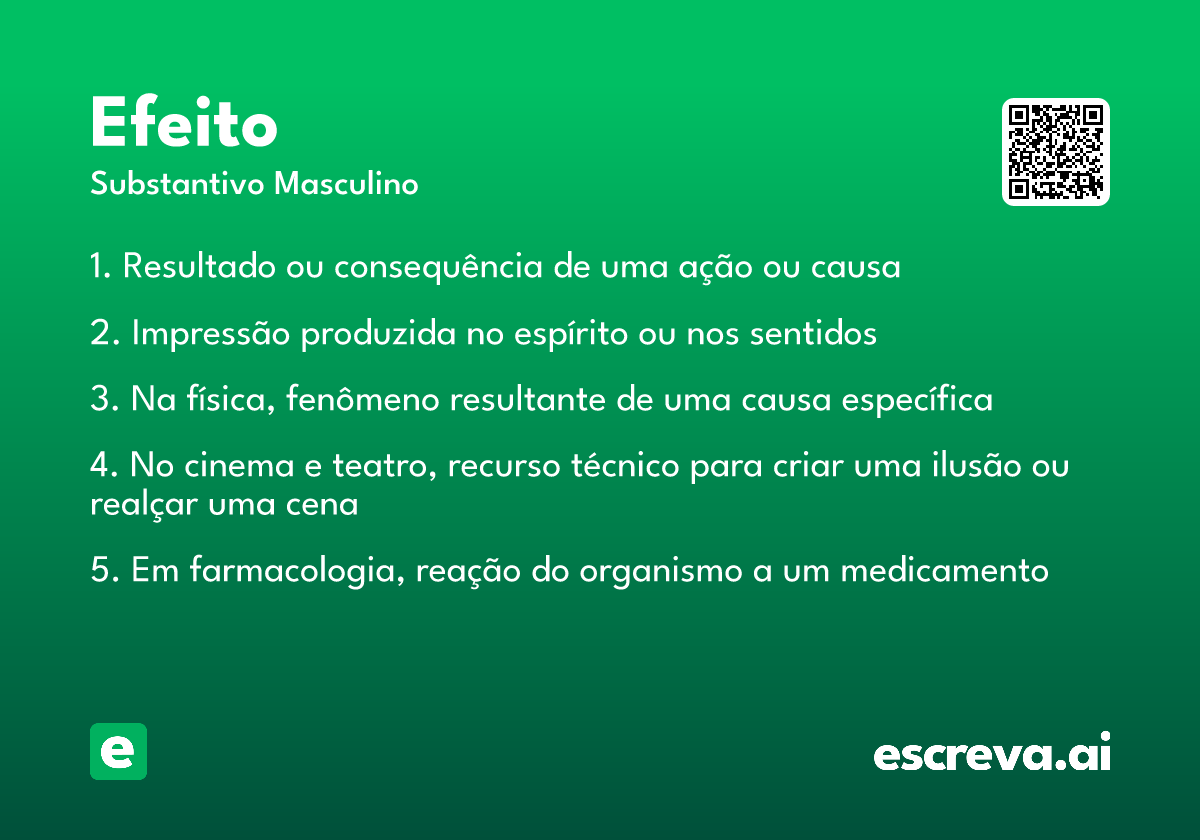 Efeito
Substantivo Masculino

1. Resultado ou consequência de uma ação ou causa

2. Impressão produzida no espírito ou nos sentidos

3. Na física, fenômeno resultante de uma causa específica

4. No cinema e teatro, recurso técnico para criar uma ilusão ou realçar uma cena

5. Em farmacologia, reação do organismo a um medicamento

e

escreva.ai